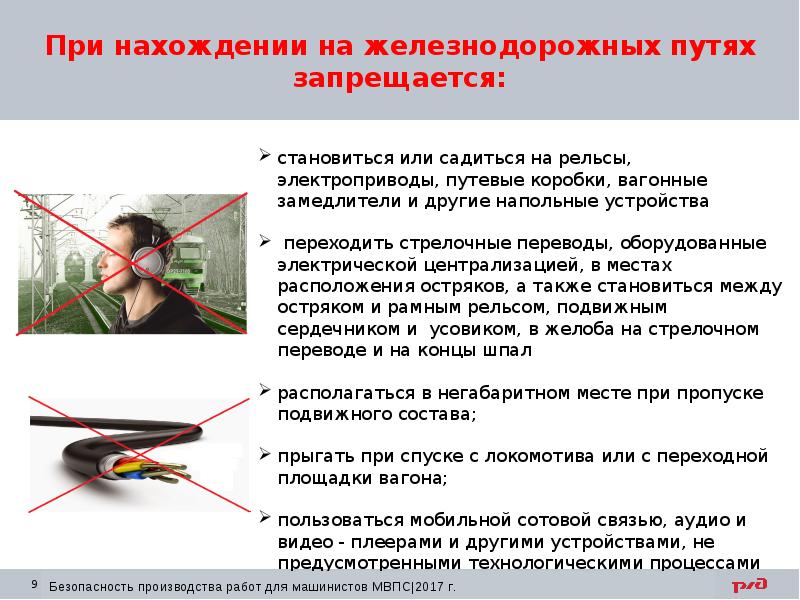 При нахождении на железнодорожных путях запрещается:

➢ становиться или садиться на рельсы, электроприводы, путевые коробки, вагонные замедлители и другие напольные устройства

➢ переходить стрелочные переводы, оборудованные электрической централизацией, в местах расположения остряков, а также становиться между остряком и рамным рельсом, подвижным сердечником и усовиком, в желоба на стрелочном переводе и на концы шпал

➢ располагаться в негабаритном месте при пропуске подвижного состава;

➢ прыгать при спуске с локомотива или с переходной площадки вагона;

➢ пользоваться мобильной сотовой связью, аудио и видео - плеерами и другими устройствами, не предусмотренными технологическими процессами

9 Безопасность производства работ для машинистов МВПС|2017 г.

РЖД